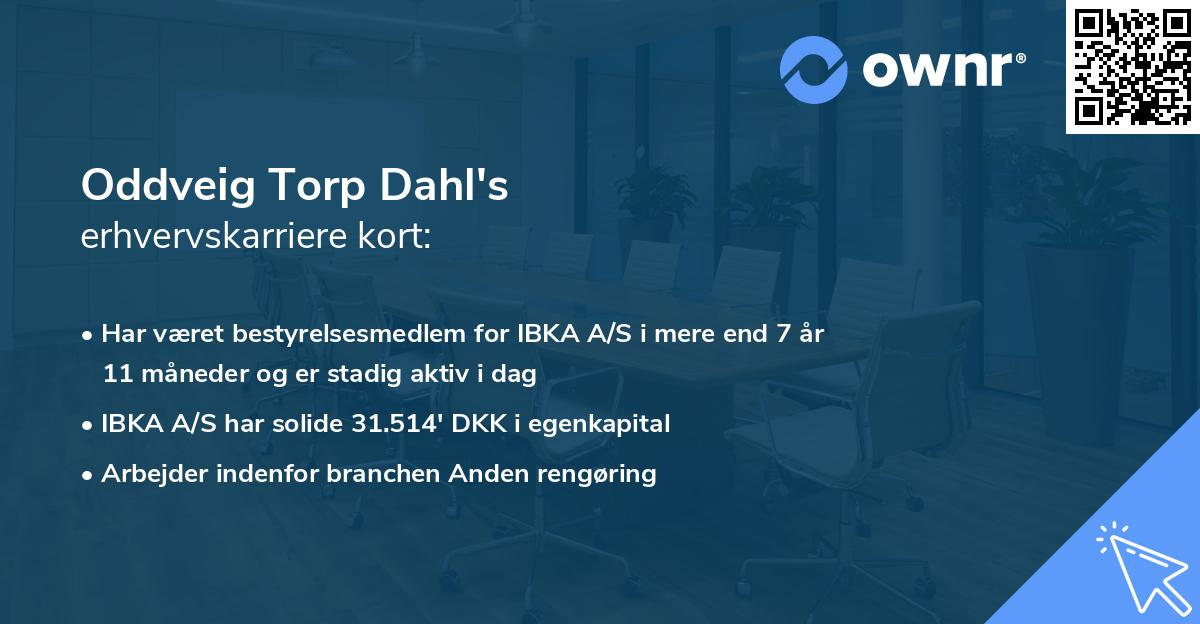 ownr®

Oddveig Torp Dahl's
erhvervskarriere kort:

• Har været bestyrelsesmedlem for IBKA A/S i mere end 7 år 11 måneder og er stadig aktiv i dag
• IBKA A/S har solide 31.514' DKK i egenkapital
• Arbejder indenfor branchen Anden rengøring